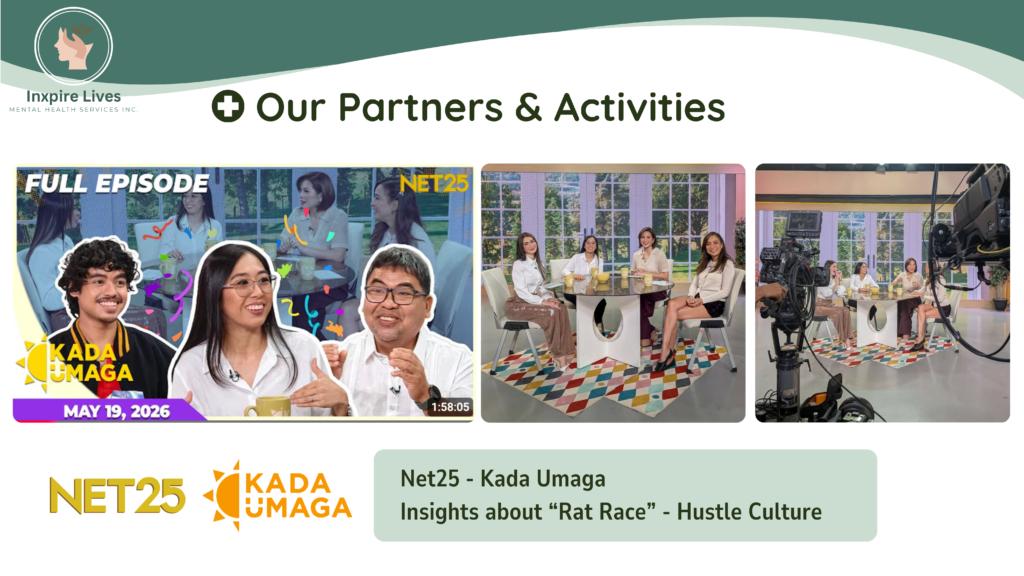 Inxpire Lives
MENTAL HEALTH SERVICES INC.

Our Partners & Activities

FULL EPISODE
NET25
KADA UMAGA
MAY 19, 2026
1:58:05

NET25 KADA UMAGA

Net25 - Kada Umaga
Insights about “Rat Race” - Hustle Culture